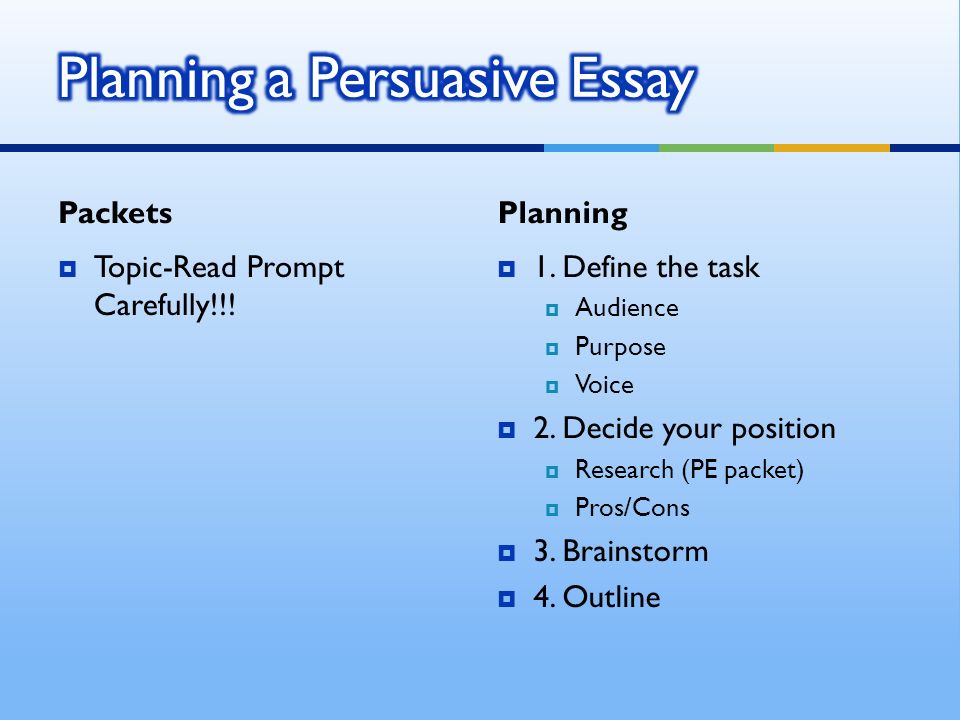 Planning a Persuasive Essay

Packets

Topic-Read Prompt Carefully!!!

Planning

1. Define the task
Audience
Purpose
Voice
2. Decide your position
Research (PE packet)
Pros/Cons
3. Brainstorm
4. Outline